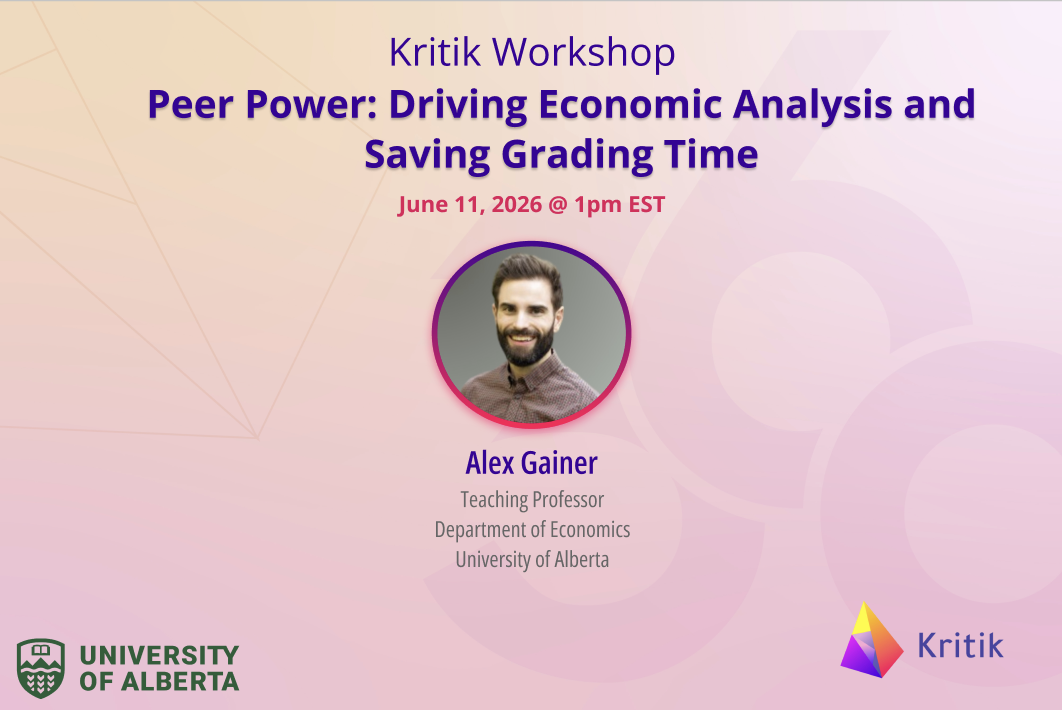 Kritik Workshop

Peer Power: Driving Economic Analysis and Saving Grading Time

June 11, 2026 @ 1pm EST

Alex Gainer

Teaching Professor
Department of Economics
University of Alberta

UNIVERSITY
OF ALBERTA

Kritik